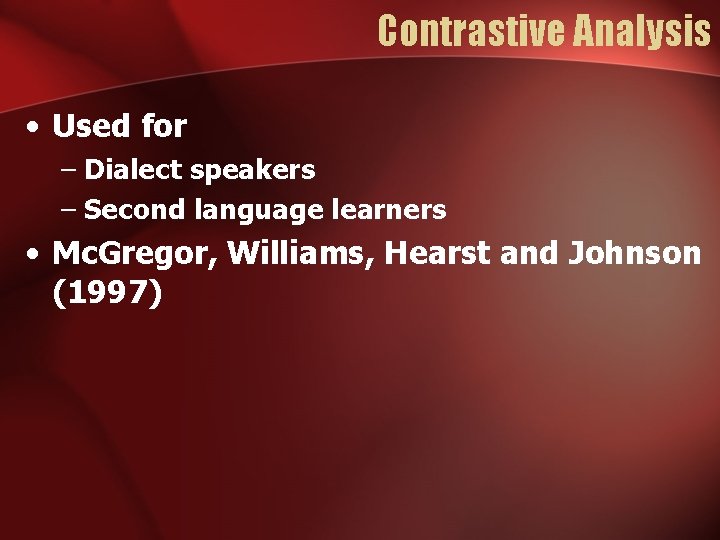 Contrastive Analysis

• Used for
– Dialect speakers
– Second language learners
• McGregor, Williams, Hearst and Johnson (1997)